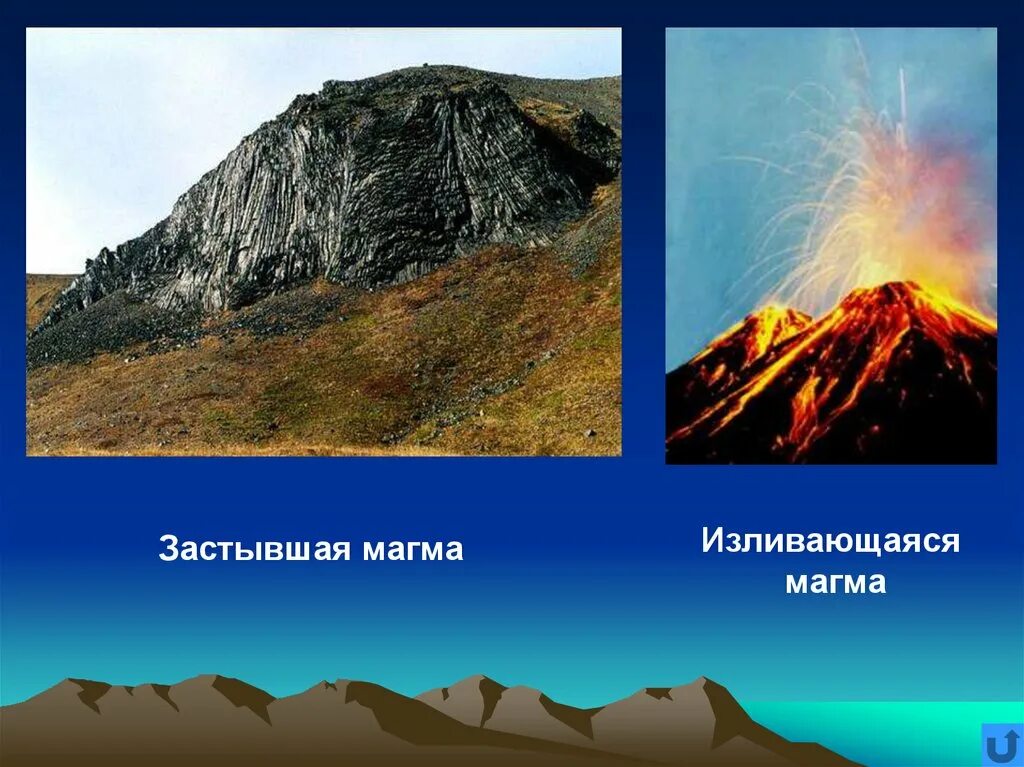 Застывшая магма

Изливающаяся магма